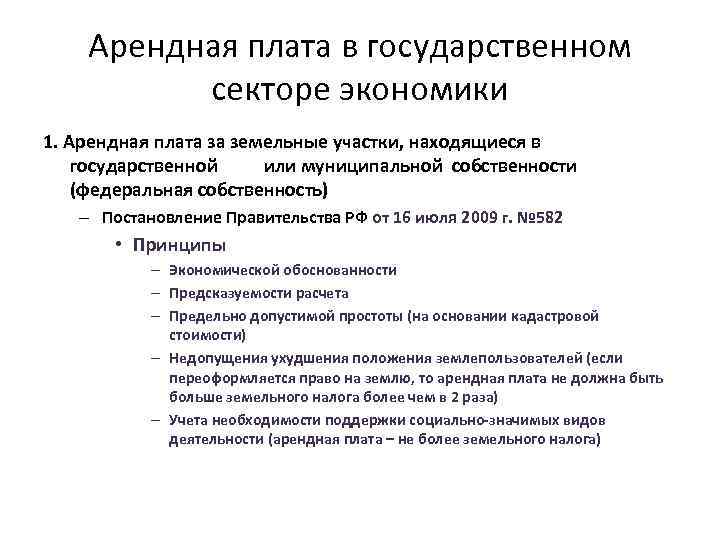 Арендная плата в государственном секторе экономики

1. Арендная плата за земельные участки, находящиеся в государственной или муниципальной собственности (федеральная собственность)

– Постановление Правительства РФ от 16 июля 2009 г. №582

• Принципы

– Экономической обоснованности

– Предсказуемости расчета

– Предельно допустимой простоты (на основании кадастровой стоимости)

– Недопущения ухудшения положения землепользователей (если переоформляется право на землю, то арендная плата не должна быть больше земельного налога более чем в 2 раза)

– Учета необходимости поддержки социально-значимых видов деятельности (арендная плата – не более земельного налога)